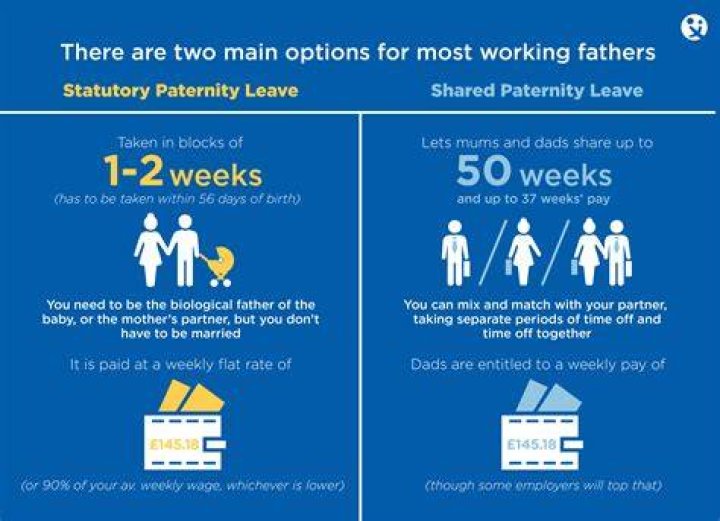 There are two main options for most working fathers

Statutory Paternity Leave

Taken in blocks of

1-2 weeks

(has to be taken within 56 days of birth)

You need to be the biological father of the baby, or the mother's partner, but you don't have to be married

It is paid at a weekly flat rate of

£145.18

(or 90% of your av. weekly wage, whichever is lower)

Shared Paternity Leave

Lets mums and dads share up to

50 weeks

and up to 37 weeks' pay

You can mix and match with your partner, taking separate periods of time off and time off together

Dads are entitled to a weekly pay of

£145.18

(though some employers will top that)